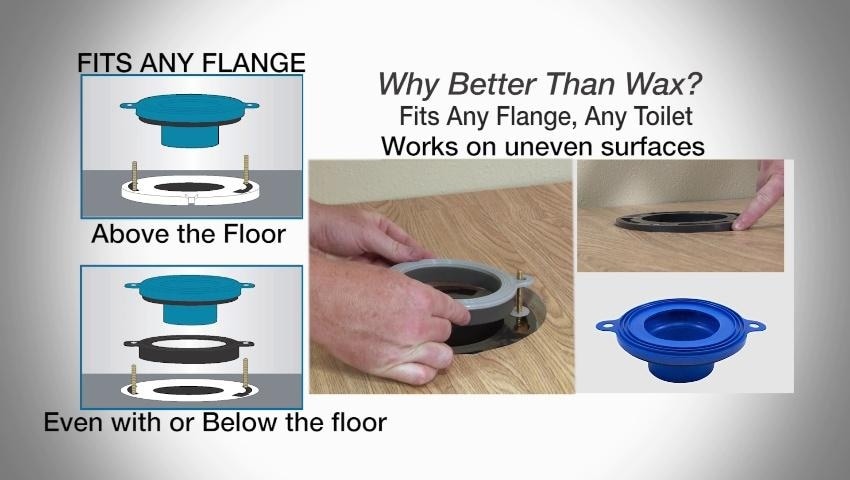 FITS ANY FLANGE

Above the Floor

Even with or Below the floor

Why Better Than Wax?
Fits Any Flange, Any Toilet
Works on uneven surfaces